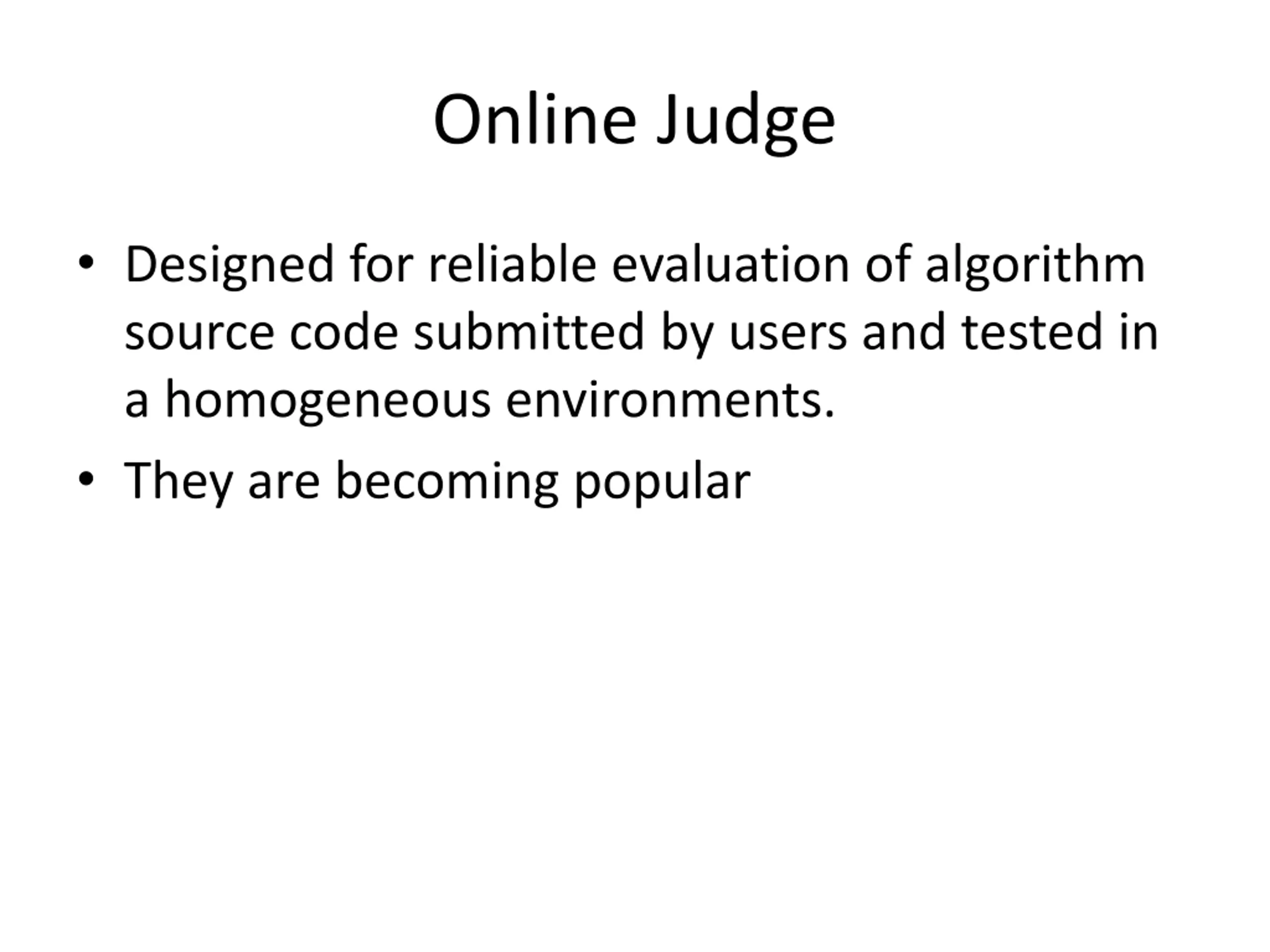 Online Judge

• Designed for reliable evaluation of algorithm source code submitted by users and tested in a homogeneous environments.

• They are becoming popular